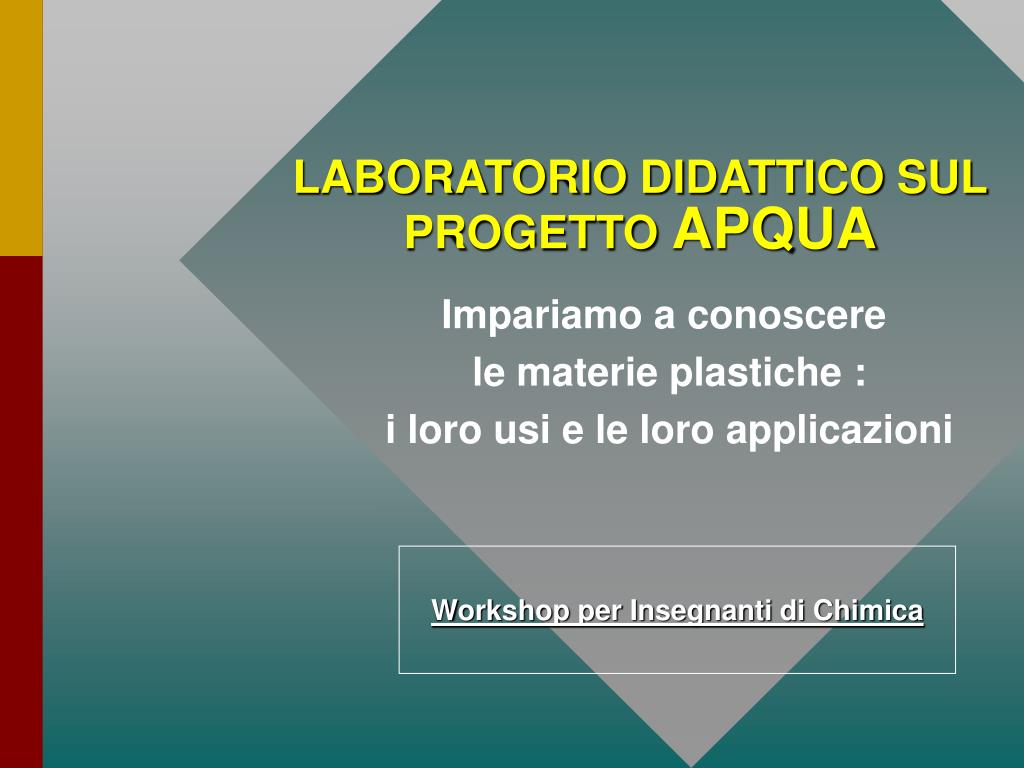 LABORATORIO DIDATTICO SUL PROGETTO APQUA

Impariamo a conoscere
le materie plastiche :
i loro usi e le loro applicazioni

Workshop per Insegnanti di Chimica